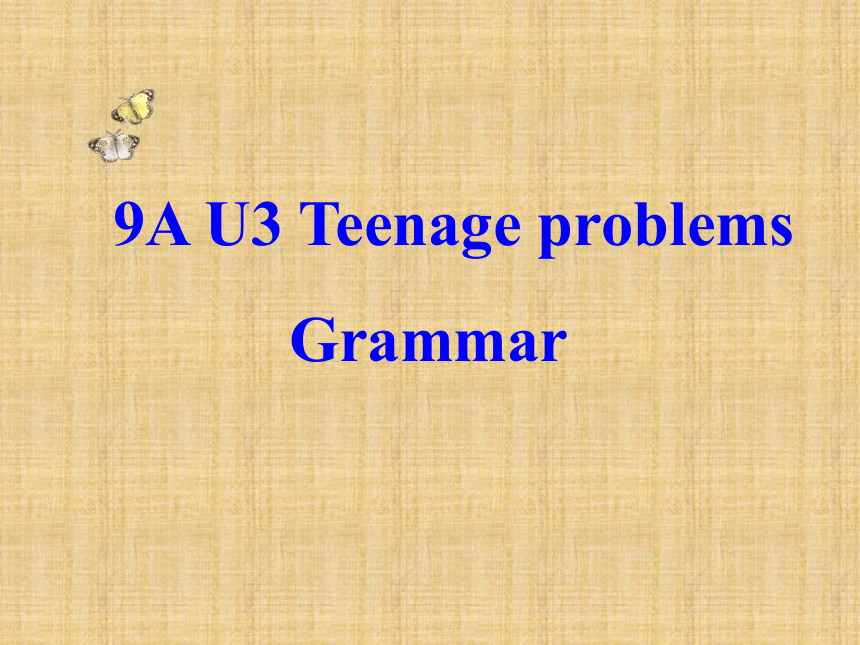 9A U3 Teenage problems

Grammar